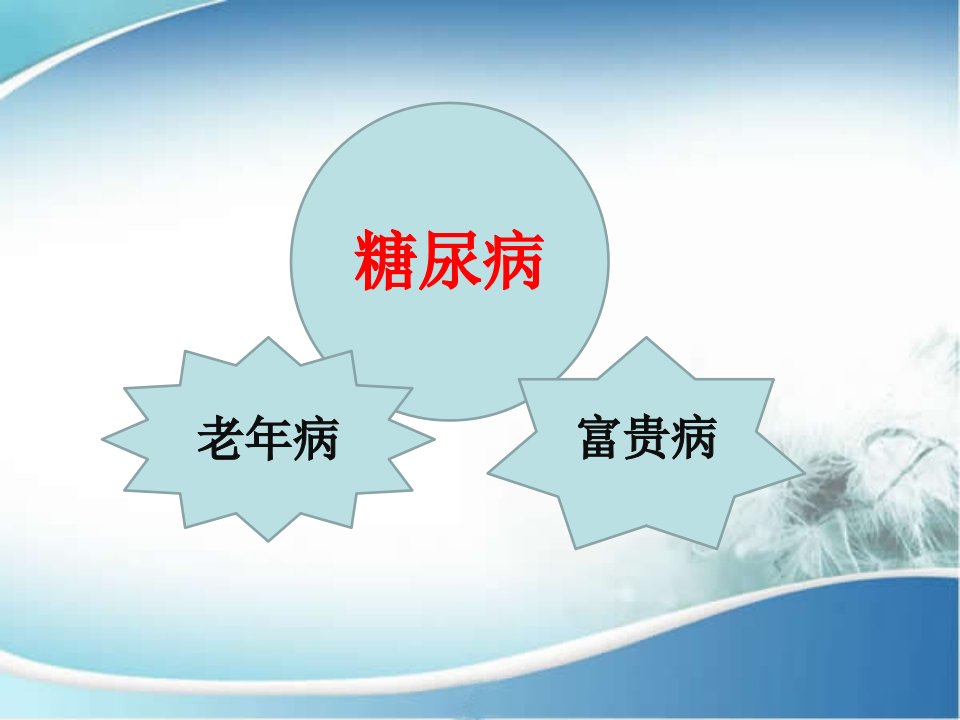 糖尿病

老年病

富贵病